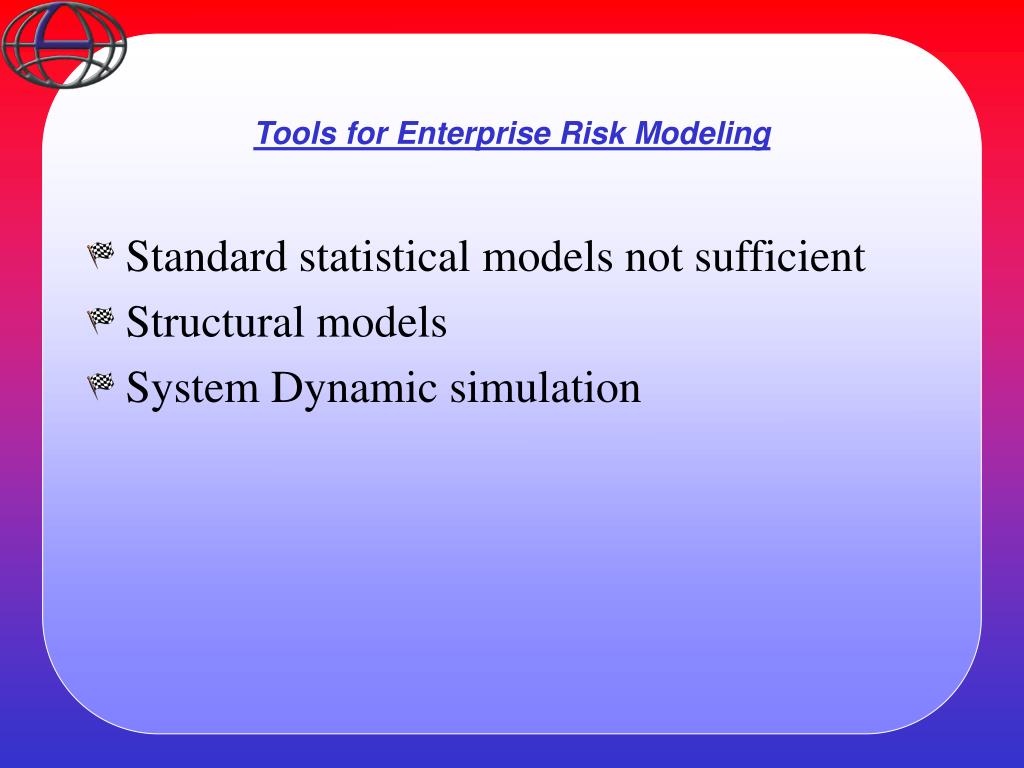 Tools for Enterprise Risk Modeling

Standard statistical models not sufficient
Structural models
System Dynamic simulation